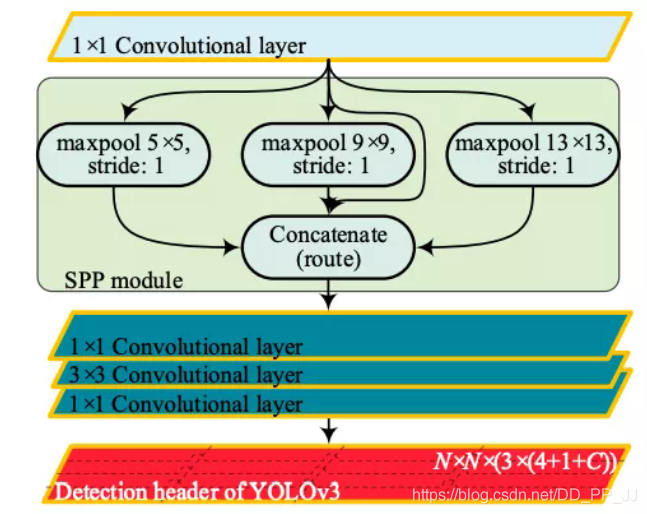 1×1 Convolutional layer

maxpool 5×5, stride: 1

maxpool 9×9, stride: 1

maxpool 13×13, stride: 1

Concatenate (route)

SPP module

1×1 Convolutional layer

3×3 Convolutional layer

1×1 Convolutional layer

$N \times N \times (3 \times (4+1+C))$

Detection header of YOLOv3

https://blog.csdn.net/DD_PP_JJ